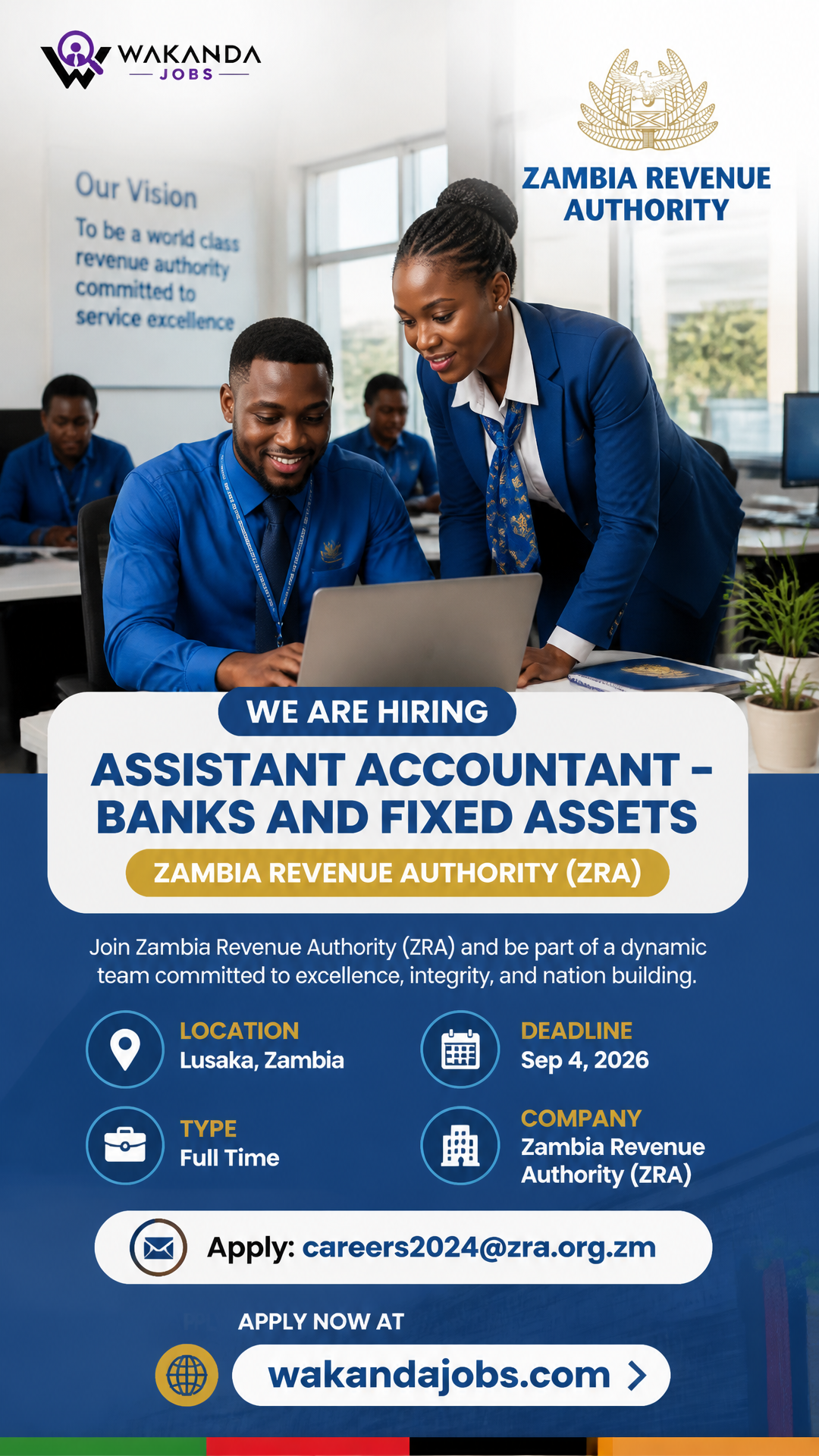 WAKANDA
JOBS

ZAMBIA REVENUE AUTHORITY

Our Vision
To be a world class revenue authority committed to service excellence

WE ARE HIRING

ASSISTANT ACCOUNTANT - BANKS AND FIXED ASSETS

ZAMBIA REVENUE AUTHORITY (ZRA)

Join Zambia Revenue Authority (ZRA) and be part of a dynamic team committed to excellence, integrity, and nation building.

LOCATION
Lusaka, Zambia

DEADLINE
Sep 4, 2026

TYPE
Full Time

COMPANY
Zambia Revenue Authority (ZRA)

Apply: careers2024@zra.org.zm

APPLY NOW AT

wakandajobs.com